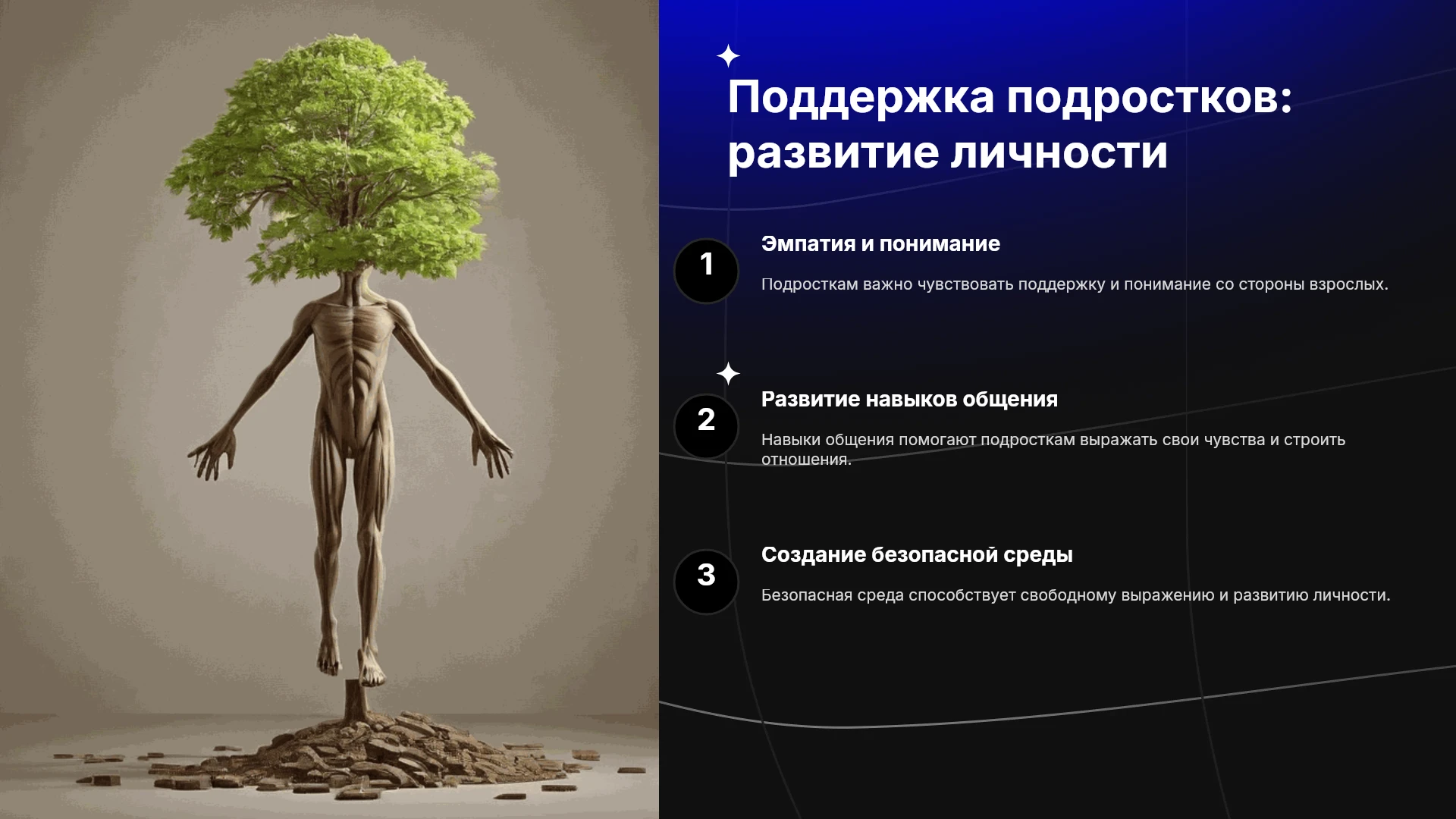 Поддержка подростков: развитие личности

1

Эмпатия и понимание

Подросткам важно чувствовать поддержку и понимание со стороны взрослых.

2

Развитие навыков общения

Навыки общения помогают подросткам выражать свои чувства и строить отношения.

3

Создание безопасной среды

Безопасная среда способствует свободному выражению и развитию личности.